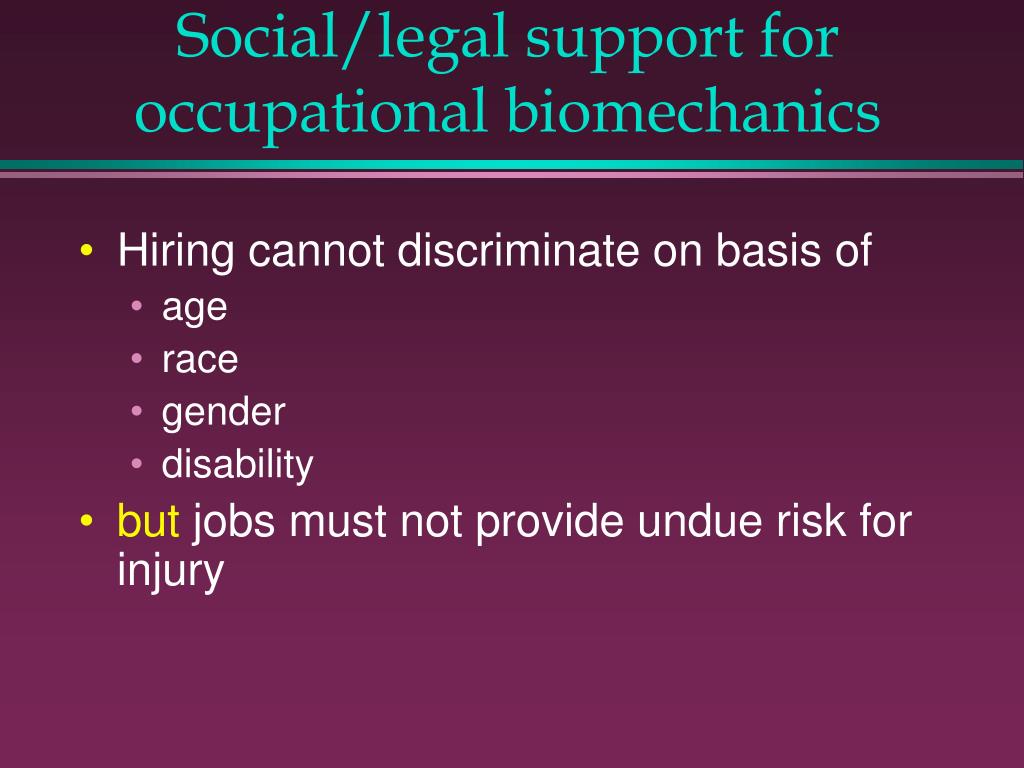 Social/legal support for occupational biomechanics

• Hiring cannot discriminate on basis of
  • age
  • race
  • gender
  • disability
• but jobs must not provide undue risk for injury